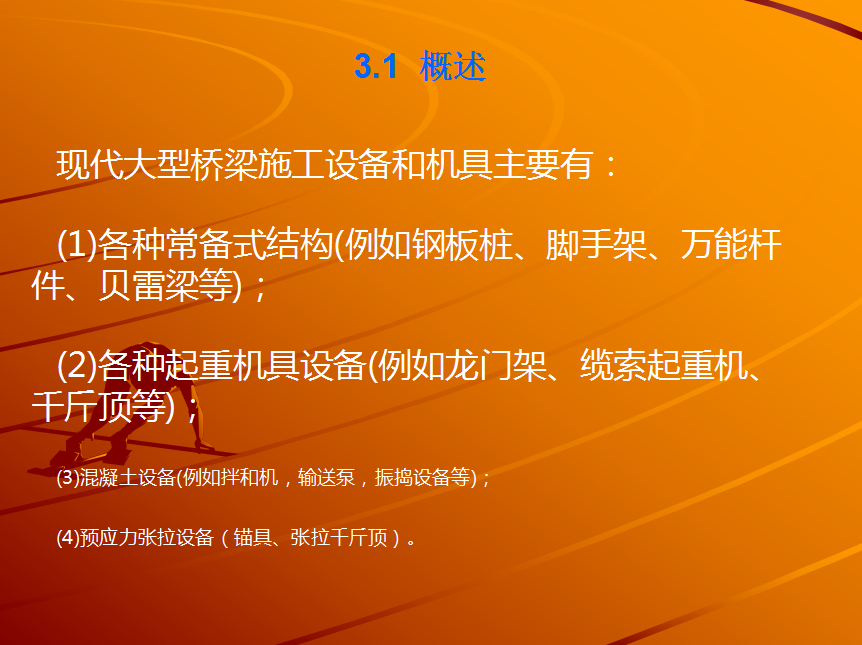 3.1 概述

现代大型桥梁施工设备和机具主要有：

(1)各种常备式结构(例如钢板桩、脚手架、万能杆件、贝雷梁等)；

(2)各种起重机具设备(例如龙门架、缆索起重机、千斤顶等)；

(3)混凝土设备(例如拌和机，输送泵，振捣设备等)；

(4)预应力张拉设备（锚具、张拉千斤顶）。